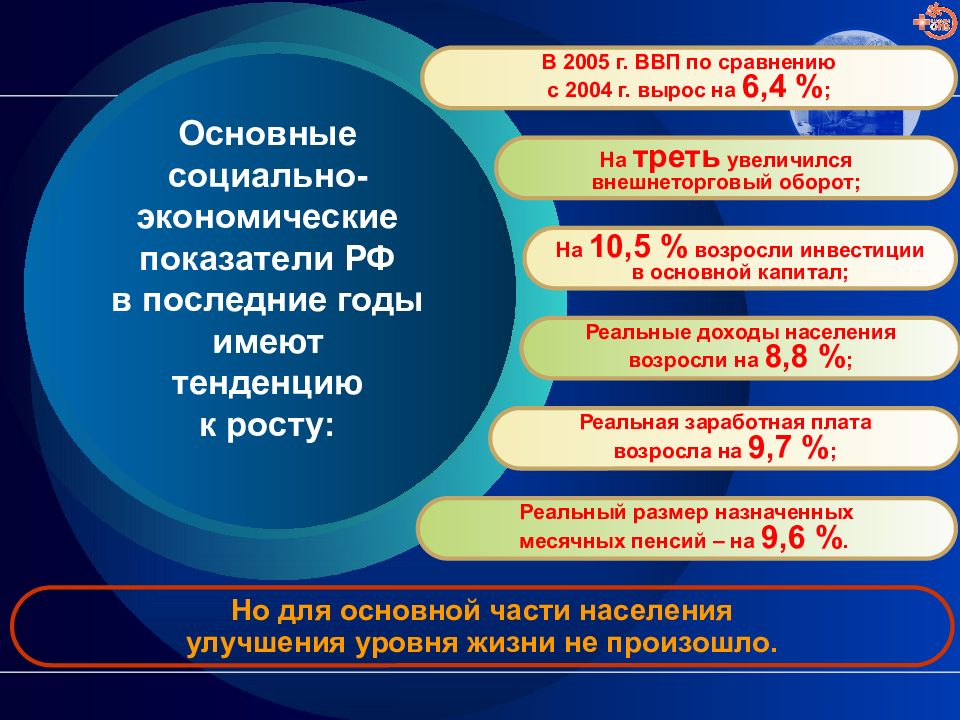 Основные социально-экономические показатели РФ в последние годы имеют тенденцию к росту:

В 2005 г. ВВП по сравнению с 2004 г. вырос на 6,4 %;

На треть увеличился внешнеторговый оборот;

На 10,5 % возросли инвестиции в основной капитал;

Реальные доходы населения возросли на 8,8 %;

Реальная заработная плата возросла на 9,7 %;

Реальный размер назначенных месячных пенсий – на 9,6 %.

Но для основной части населения улучшения уровня жизни не произошло.